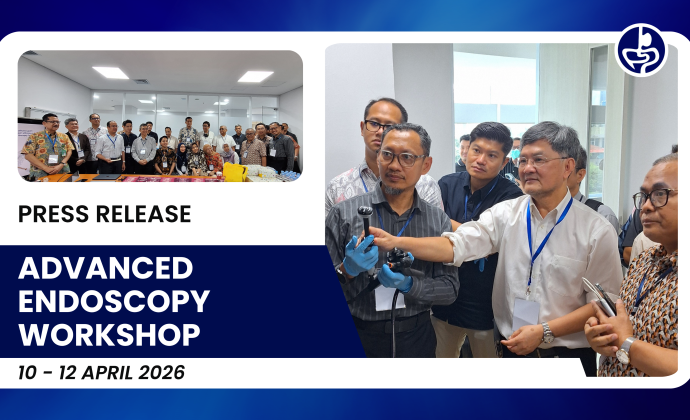 PRESS RELEASE

ADVANCED ENDOSCOPY WORKSHOP

10 - 12 APRIL 2026